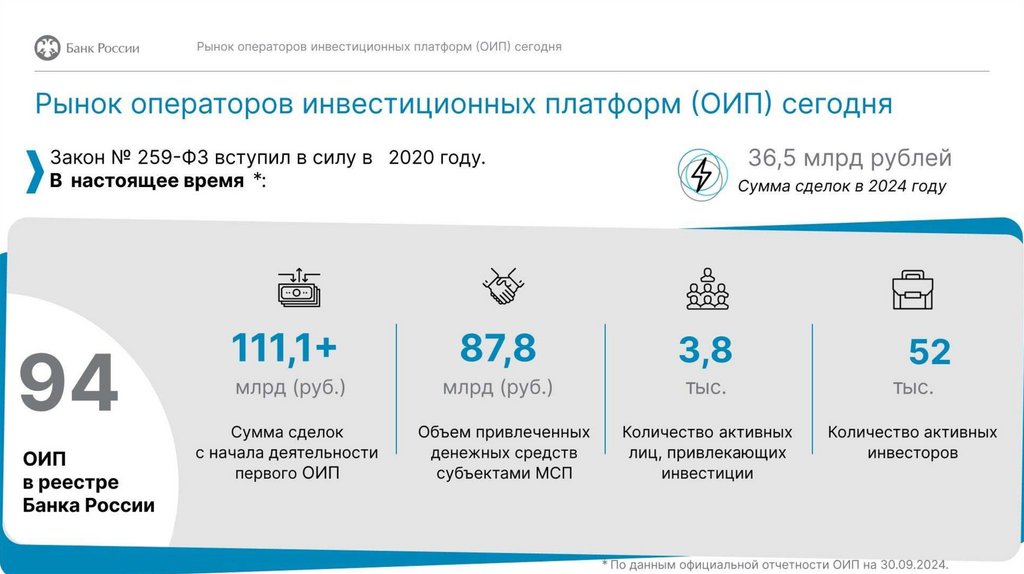 Банк России

Рынок операторов инвестиционных платформ (ОИП) сегодня

Рынок операторов инвестиционных платформ (ОИП) сегодня

Закон № 259-ФЗ вступил в силу в 2020 году.
В настоящее время *:

36,5 млрд рублей
Сумма сделок в 2024 году

94

ОИП
в реестре
Банка России

111,1+
млрд (руб.)
Сумма сделок с начала деятельности первого ОИП

87,8
млрд (руб.)
Объем привлеченных денежных средств субъектами МСП

3,8
тыс.
Количество активных лиц, привлекающих инвестиции

52
тыс.
Количество активных инвесторов

* По данным официальной отчетности ОИП на 30.09.2024.